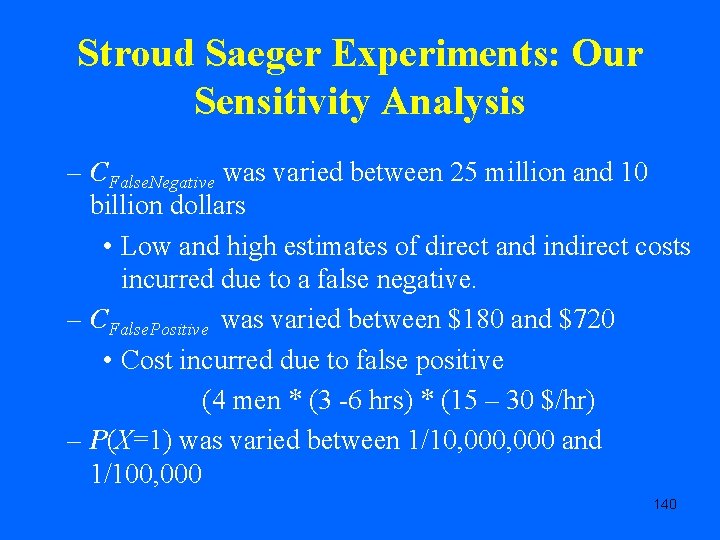 Stroud Saeger Experiments: Our Sensitivity Analysis

– $C_{FalseNegative}$ was varied between 25 million and 10 billion dollars

• Low and high estimates of direct and indirect costs incurred due to a false negative.

– $C_{FalsePositive}$ was varied between \$180 and \$720

• Cost incurred due to false positive

(4 men * (3 -6 hrs) * (15 – 30 \$/hr)

– $P(X=1)$ was varied between 1/10,000,000 and 1/100,000

140